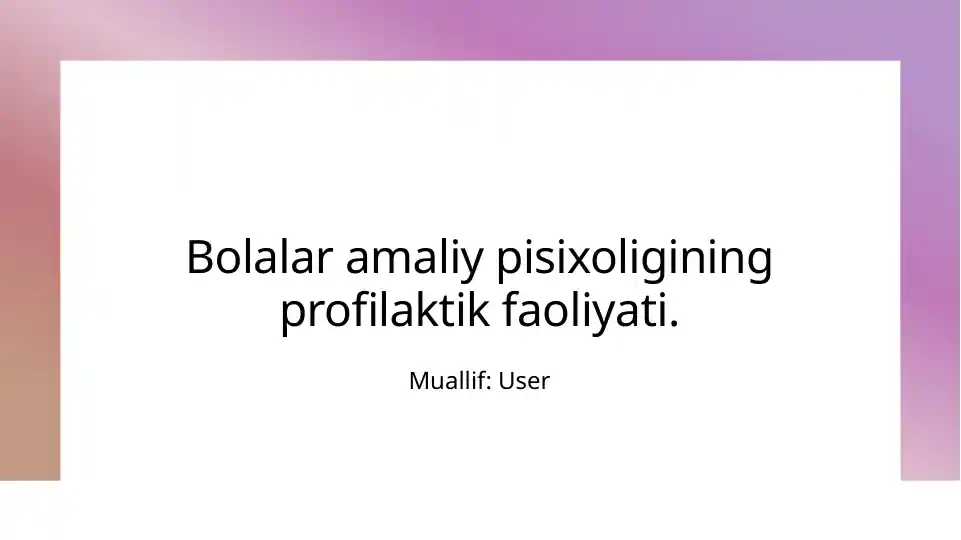 Bolalar amaliy pisixoligining profilaktik faoliyati.

Muallif: User